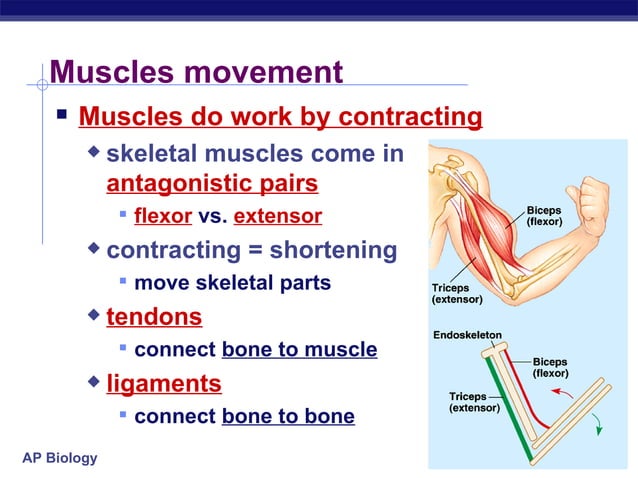 Muscles movement

Muscles do work by contracting

skeletal muscles come in antagonistic pairs

flexor vs. extensor

contracting = shortening

move skeletal parts

tendons

connect bone to muscle

ligaments

connect bone to bone

Biceps (flexor)

Triceps (extensor)

Endoskeleton

Biceps (flexor)

Triceps (extensor)

AP Biology